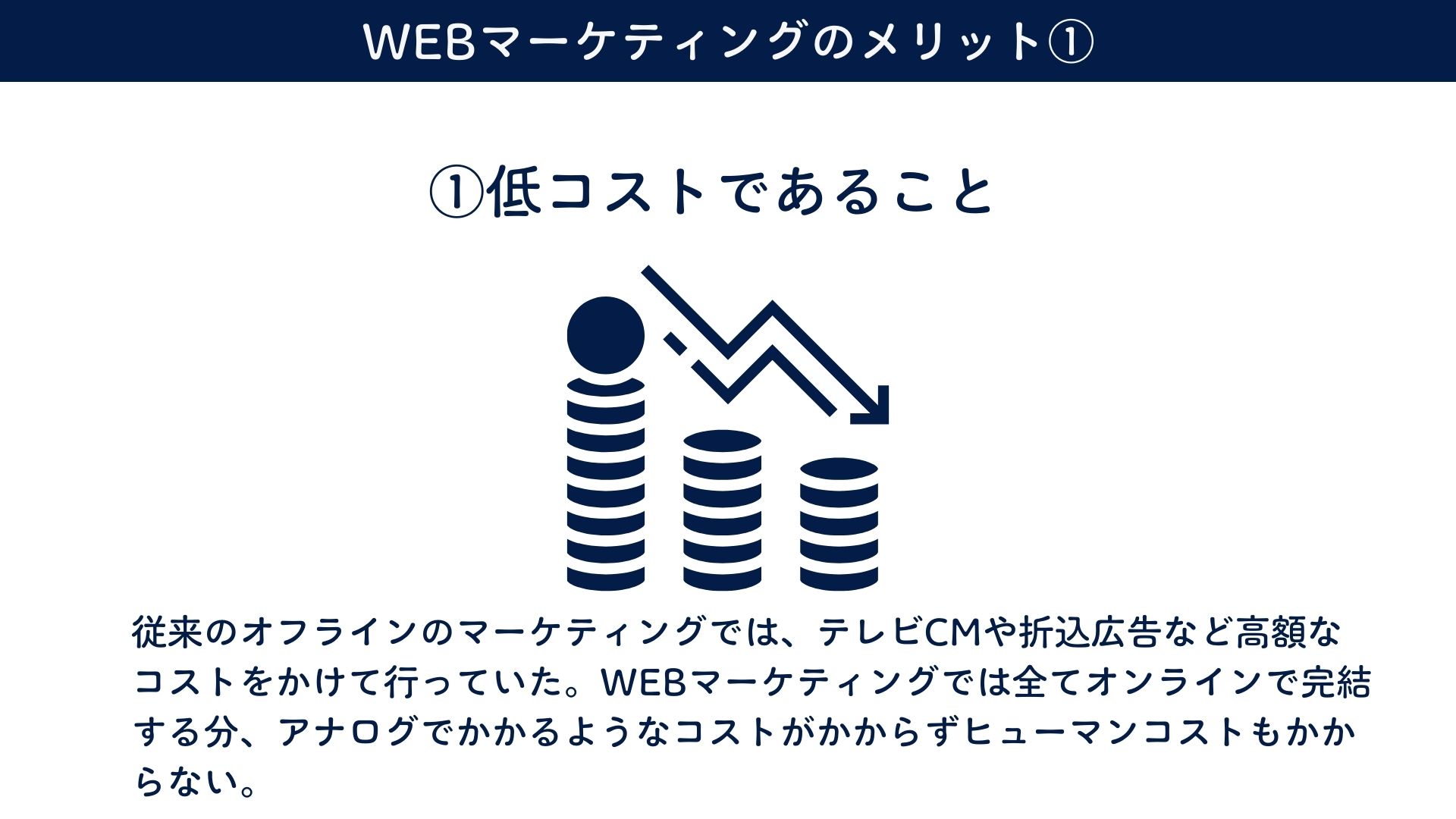 WEBマーケティングのメリット①

①低コストであること

従来のオフラインのマーケティングでは、テレビCMや折込広告など高額なコストをかけて行っていた。WEBマーケティングでは全てオンラインで完結する分、アナログでかかるようなコストがかからずヒューマンコストもかからない。